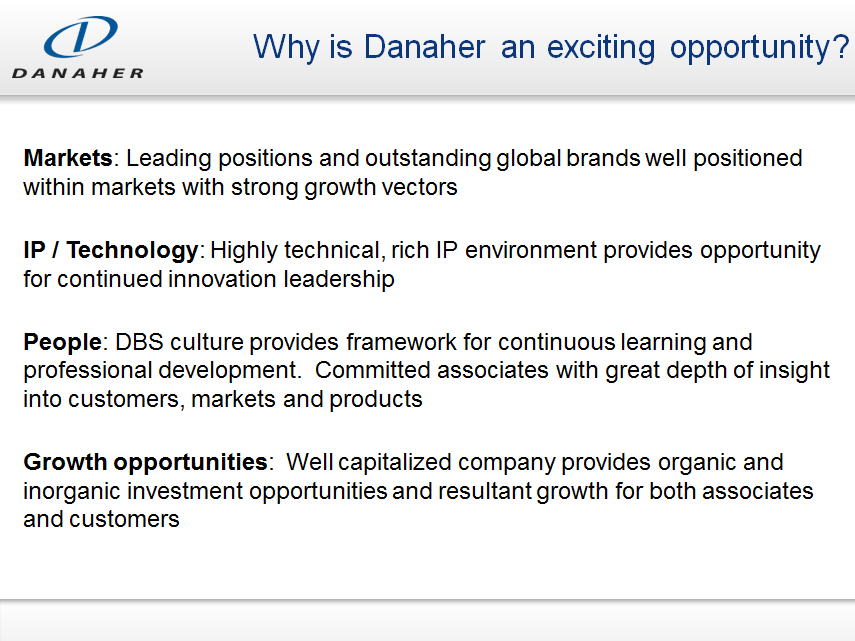 DANAHER

Why is Danaher an exciting opportunity?

Markets: Leading positions and outstanding global brands well positioned within markets with strong growth vectors

IP / Technology: Highly technical, rich IP environment provides opportunity for continued innovation leadership

People: DBS culture provides framework for continuous learning and professional development. Committed associates with great depth of insight into customers, markets and products

Growth opportunities: Well capitalized company provides organic and inorganic investment opportunities and resultant growth for both associates and customers